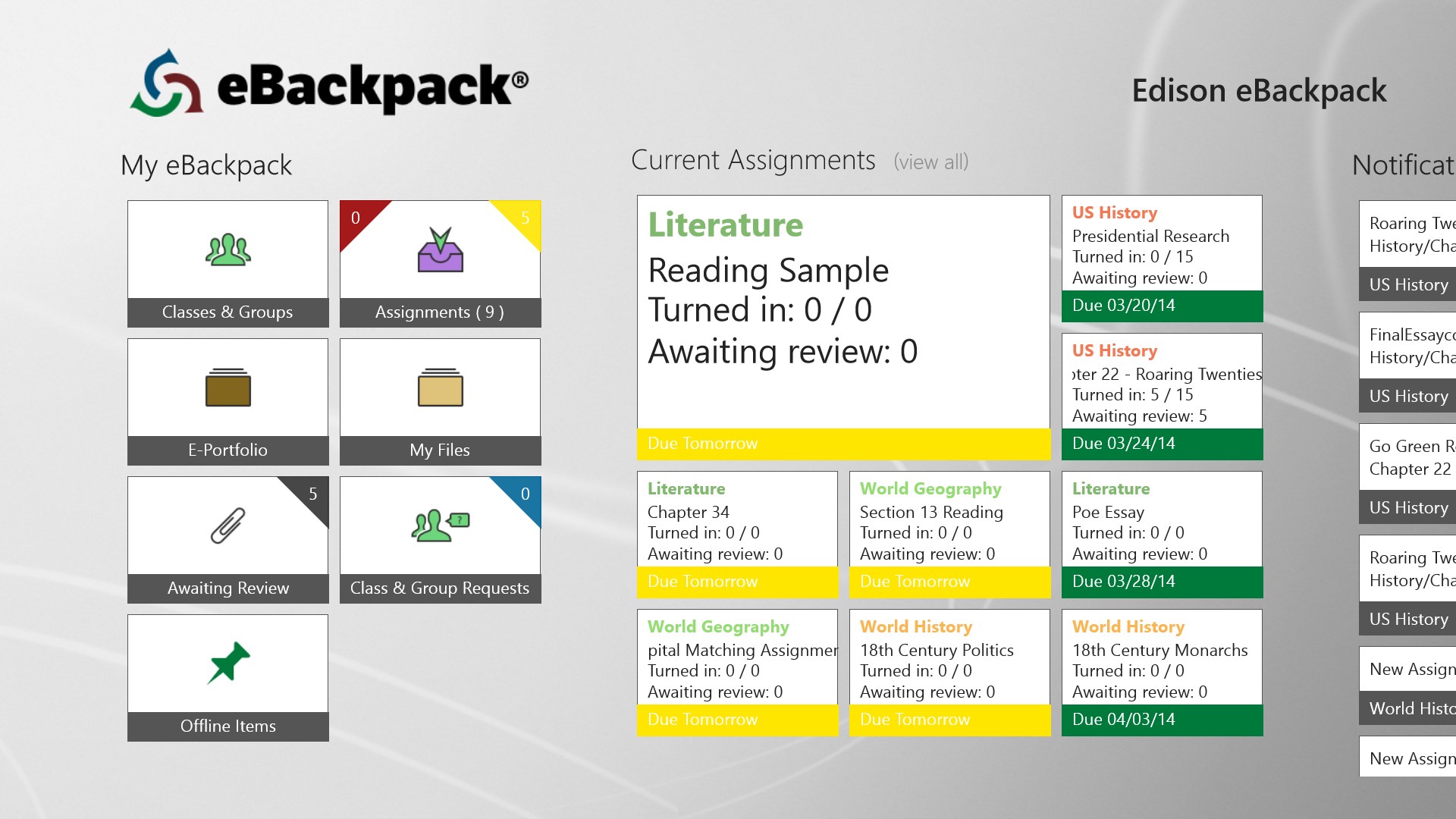 eBackpack®

Edison eBackpack

My eBackpack

Classes & Groups

0

5

Assignments ( 9 )

E-Portfolio

My Files

5

Awaiting Review

0

Class & Group Requests

Offline Items

Current Assignments (view all)

Literature
Reading Sample
Turned in: 0 / 0
Awaiting review: 0
Due Tomorrow

US History
Presidential Research
Turned in: 0 / 15
Awaiting review: 0
Due 03/20/14

US History
pter 22 - Roaring Twenties
Turned in: 5 / 15
Awaiting review: 5
Due 03/24/14

Literature
Chapter 34
Turned in: 0 / 0
Awaiting review: 0
Due Tomorrow

World Geography
Section 13 Reading
Turned in: 0 / 0
Awaiting review: 0
Due Tomorrow

Literature
Poe Essay
Turned in: 0 / 0
Awaiting review: 0
Due 03/28/14

World Geography
pital Matching Assignmer
Turned in: 0 / 0
Awaiting review: 0
Due Tomorrow

World History
18th Century Politics
Turned in: 0 / 0
Awaiting review: 0
Due Tomorrow

World History
18th Century Monarchs
Turned in: 0 / 0
Awaiting review: 0
Due 04/03/14

Notificat

Roaring Twe
History/Cha
US History

FinalEssayc
History/Cha
US History

Go Green R
Chapter 22
US History

Roaring Twe
History/Cha
US History

New Assign
World Histo

New Assign